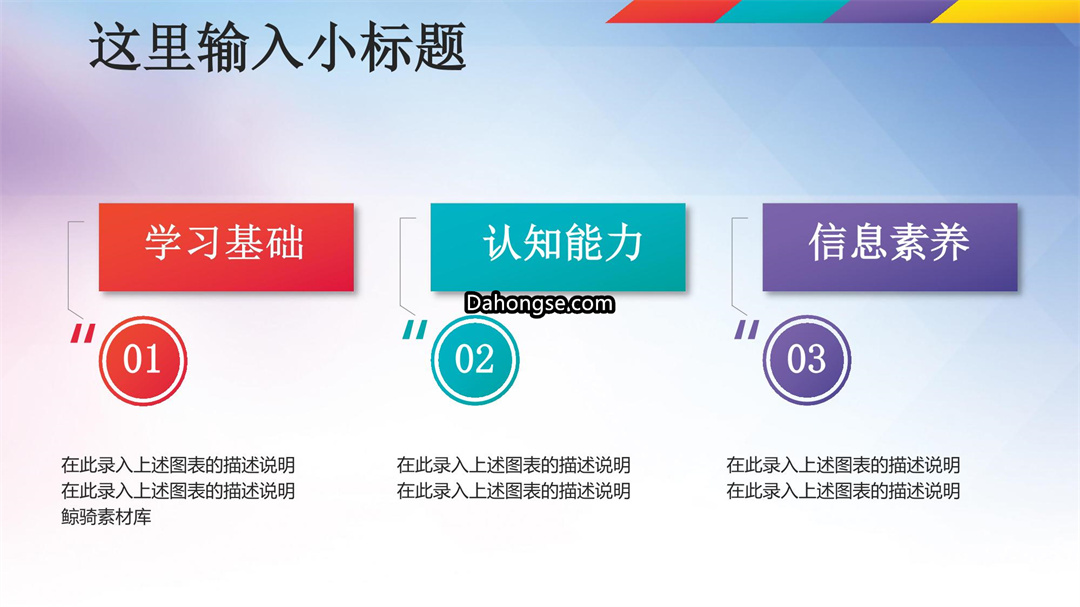 这里输入小标题

学习基础

01

在此录入上述图表的描述说明
在此录入上述图表的描述说明
鲸骑素材库

认知能力

Dahongse.com

02

在此录入上述图表的描述说明
在此录入上述图表的描述说明

信息素养

03

在此录入上述图表的描述说明
在此录入上述图表的描述说明